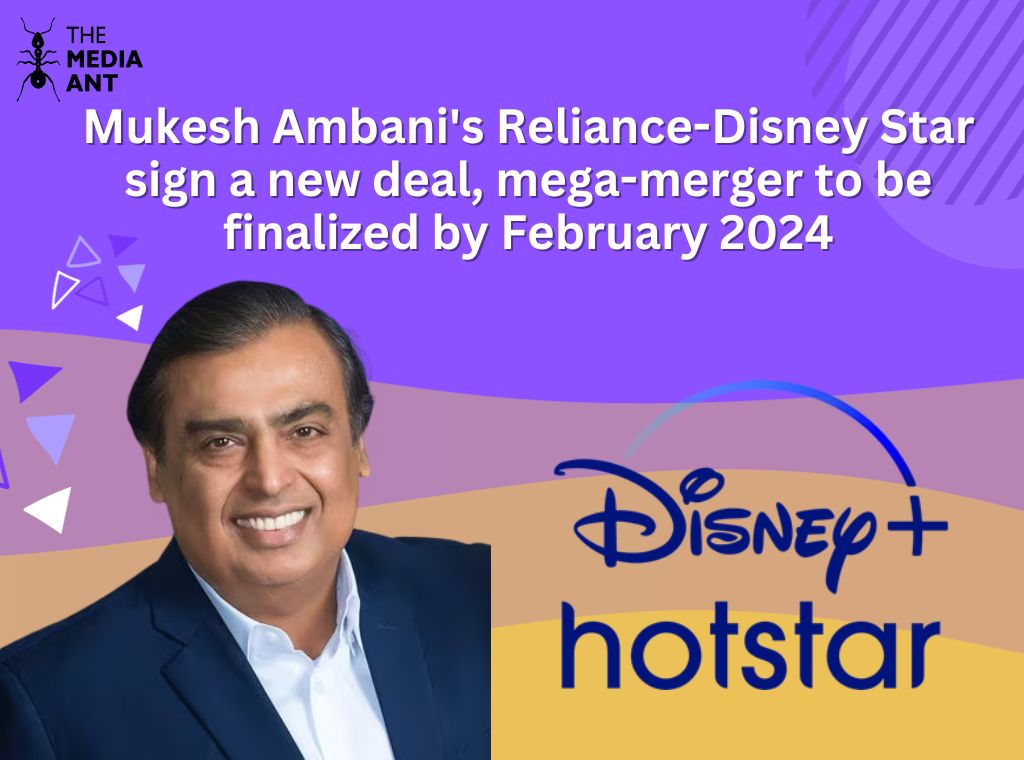 THE MEDIA ANT

Mukesh Ambani's Reliance-Disney Star sign a new deal, mega-merger to be finalized by February 2024

Disney+ hotstar